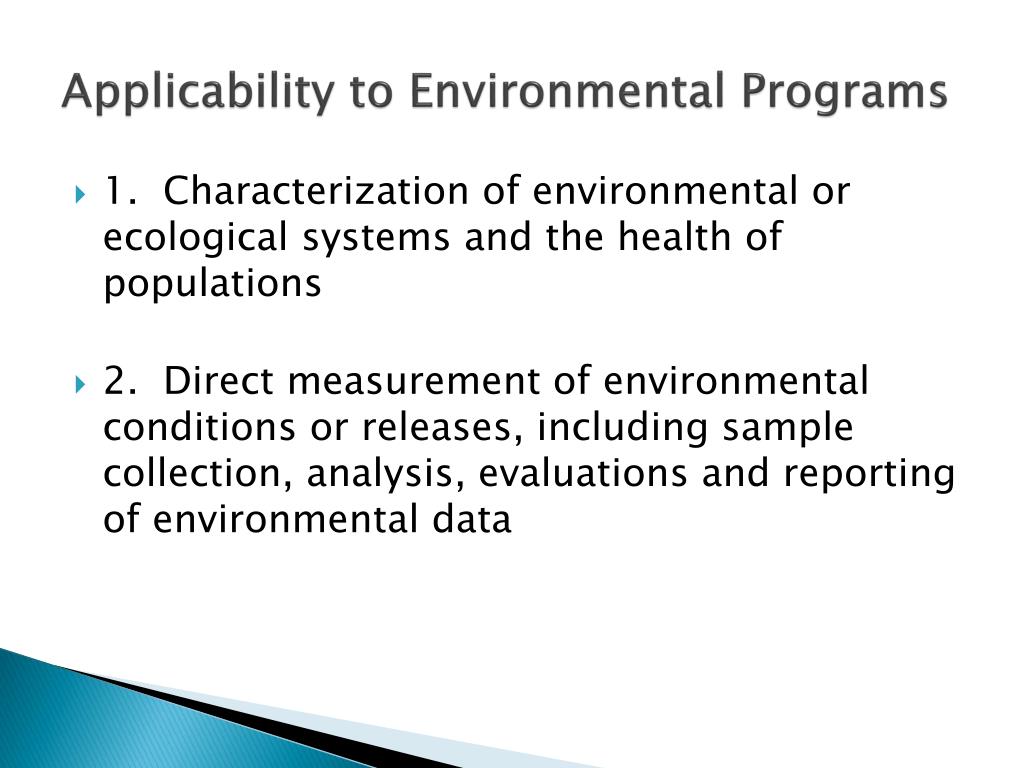 Applicability to Environmental Programs

1. Characterization of environmental or ecological systems and the health of populations

2. Direct measurement of environmental conditions or releases, including sample collection, analysis, evaluations and reporting of environmental data